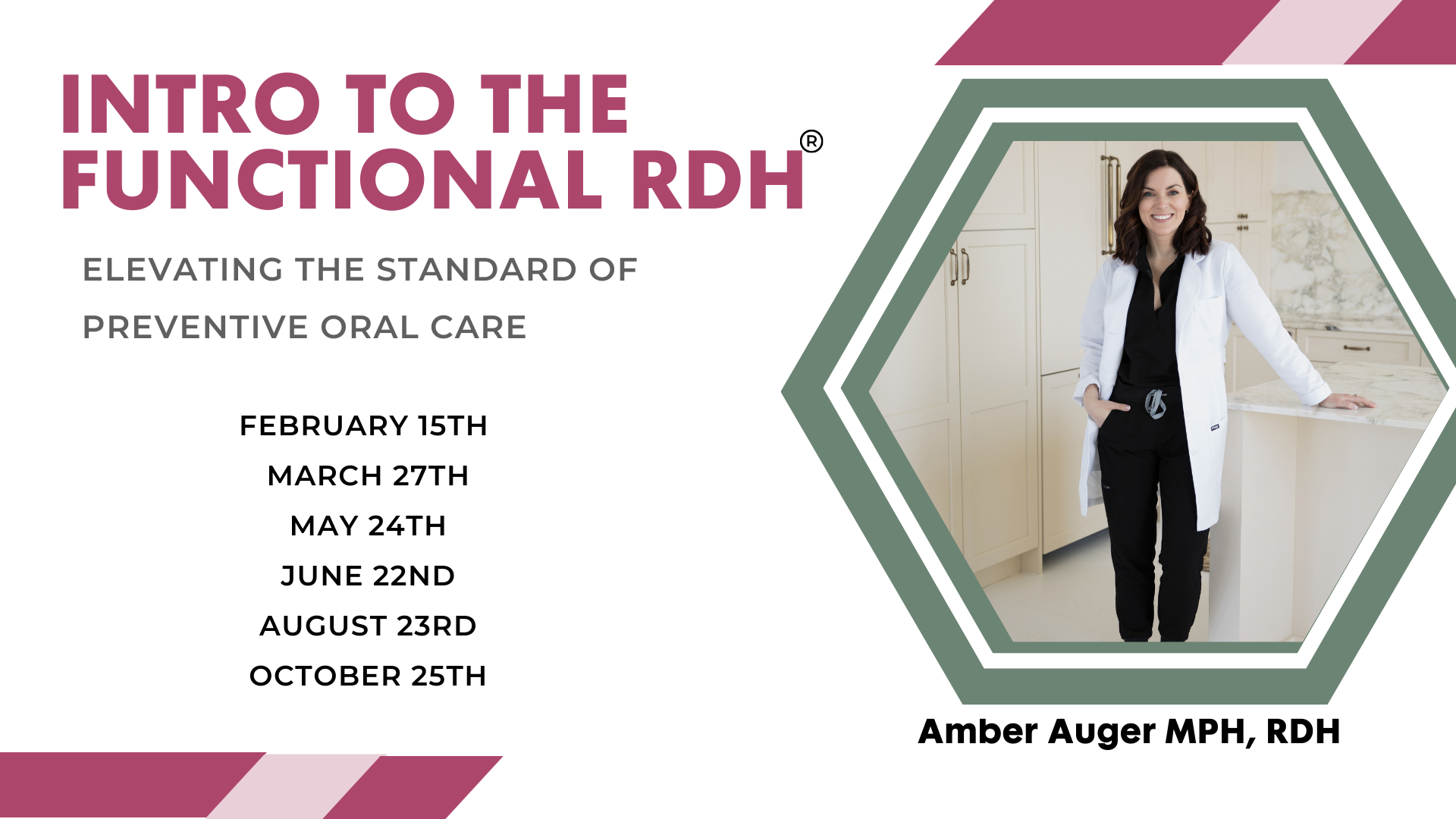 INTRO TO THE FUNCTIONAL RDH®

ELEVATING THE STANDARD OF PREVENTIVE ORAL CARE

FEBRUARY 15TH
MARCH 27TH
MAY 24TH
JUNE 22ND
AUGUST 23RD
OCTOBER 25TH

Amber Auger MPH, RDH